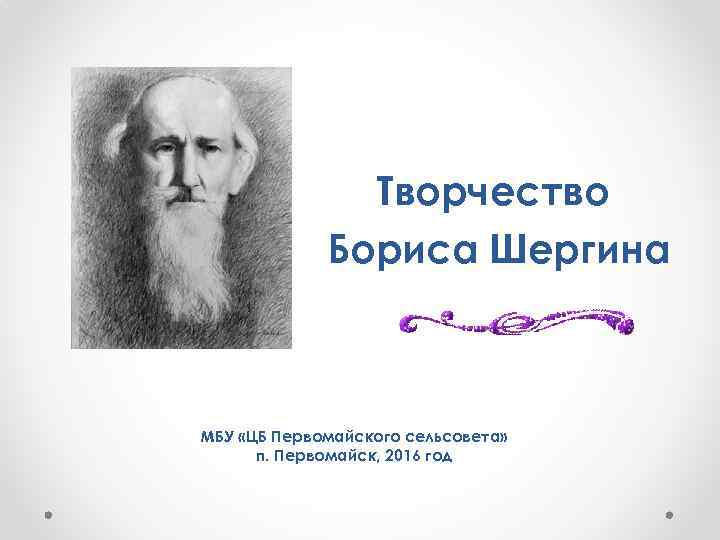 Творчество Бориса Шергина

МБУ «ЦБ Первомайского сельсовета»
п. Первомайск, 2016 год